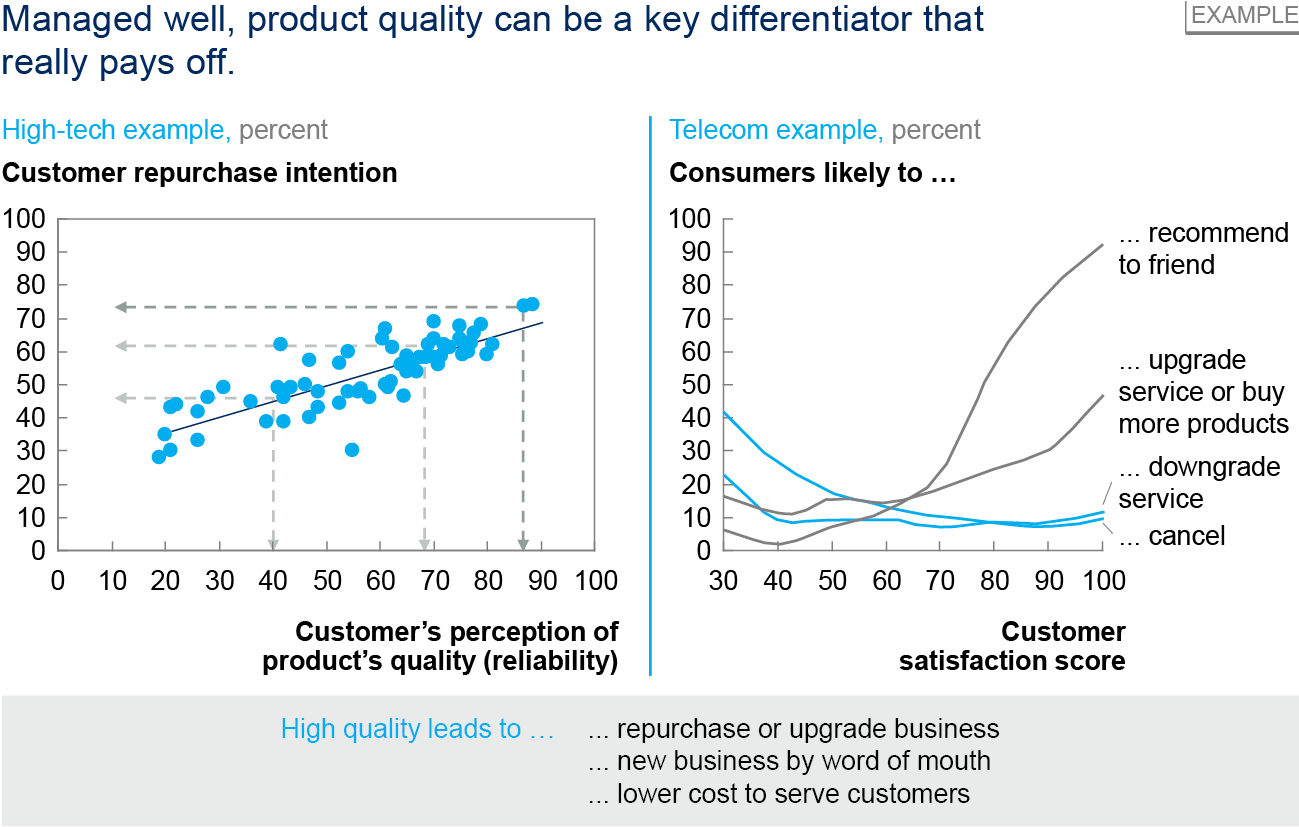 Managed well, product quality can be a key differentiator that really pays off.

EXAMPLE

High-tech example, percent

Customer repurchase intention

100
90
80
70
60
50
40
30
20
10
0

0 10 20 30 40 50 60 70 80 90 100

Customer's perception of product's quality (reliability)

Telecom example, percent

Consumers likely to …

100
90
80
70
60
50
40
30
20
10
0

30 40 50 60 70 80 90 100

... recommend to friend

... upgrade service or buy more products

... downgrade service

... cancel

Customer satisfaction score

High quality leads to …

... repurchase or upgrade business
... new business by word of mouth
... lower cost to serve customers